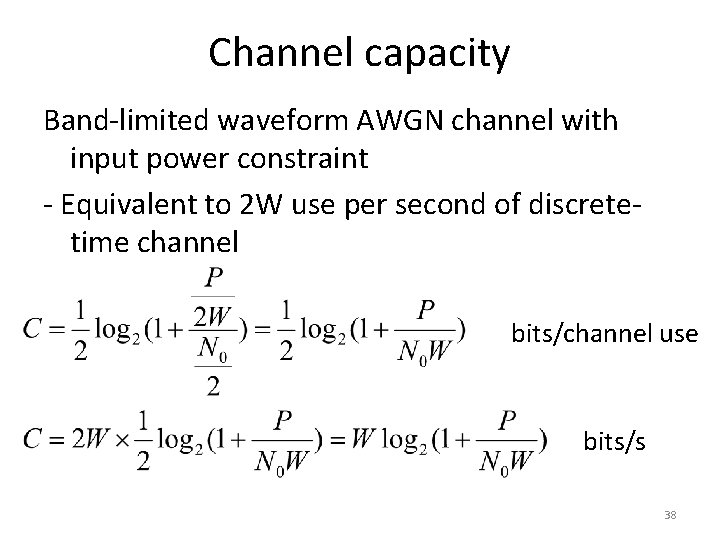 Channel capacity

Band-limited waveform AWGN channel with input power constraint

- Equivalent to 2W use per second of discrete-time channel

$C = \frac{1}{2}\log_2(1+\frac{\frac{P}{2W}}{\frac{N_0}{2}}) = \frac{1}{2}\log_2(1+\frac{P}{N_0 W})$ bits/channel use

$C = 2W \times \frac{1}{2}\log_2(1+\frac{P}{N_0 W}) = W\log_2(1+\frac{P}{N_0 W})$ bits/s

38